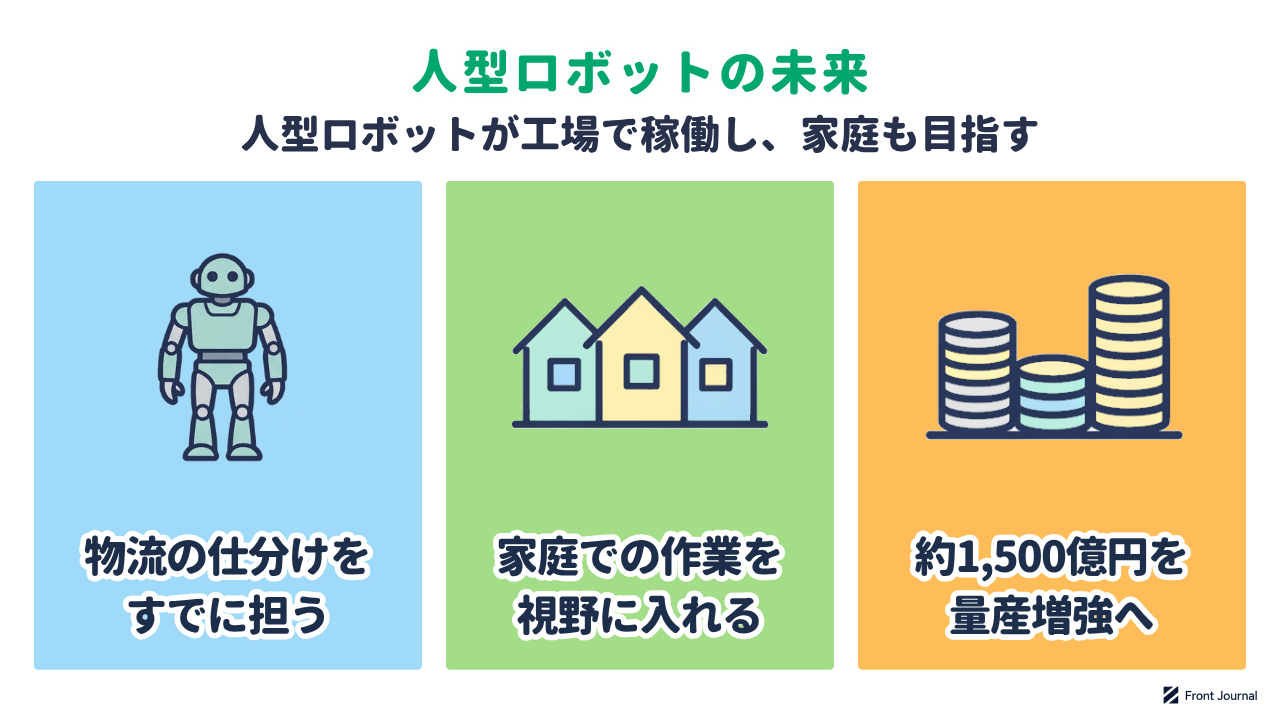 人型ロボットの未来

人型ロボットが工場で稼働し、家庭も目指す

物流の仕分けをすでに担う

家庭での作業を視野に入れる

約1,500億円を量産増強へ

Front Journal